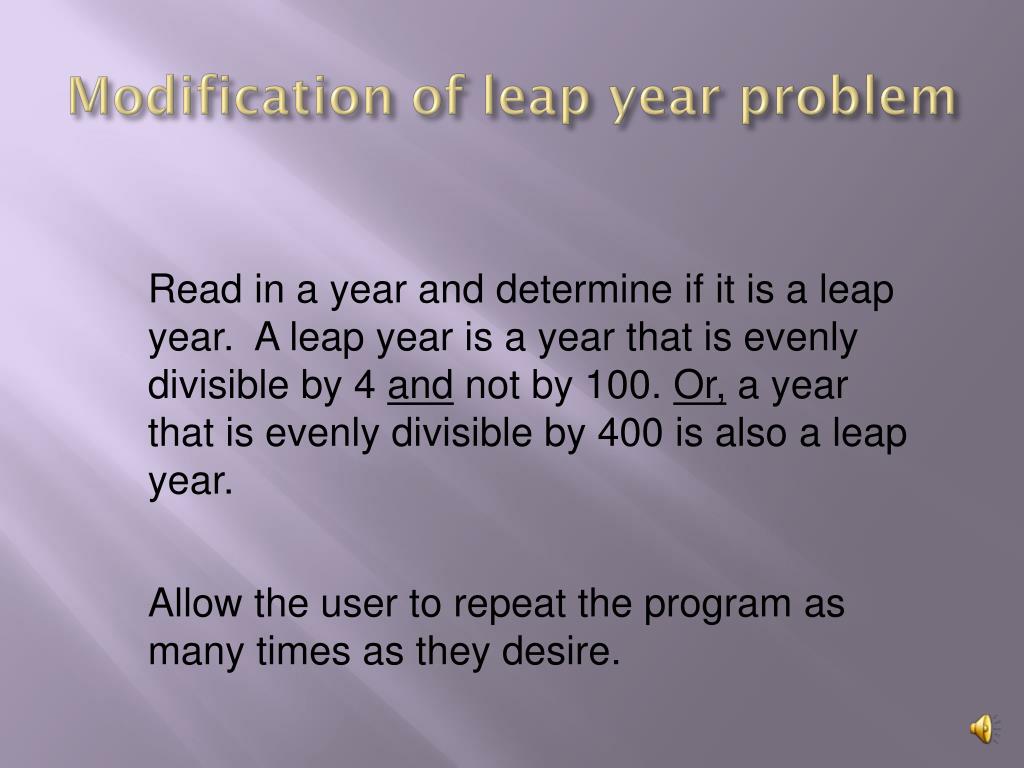 Modification of leap year problem

Read in a year and determine if it is a leap year. A leap year is a year that is evenly divisible by 4 and not by 100. Or, a year that is evenly divisible by 400 is also a leap year.

Allow the user to repeat the program as many times as they desire.